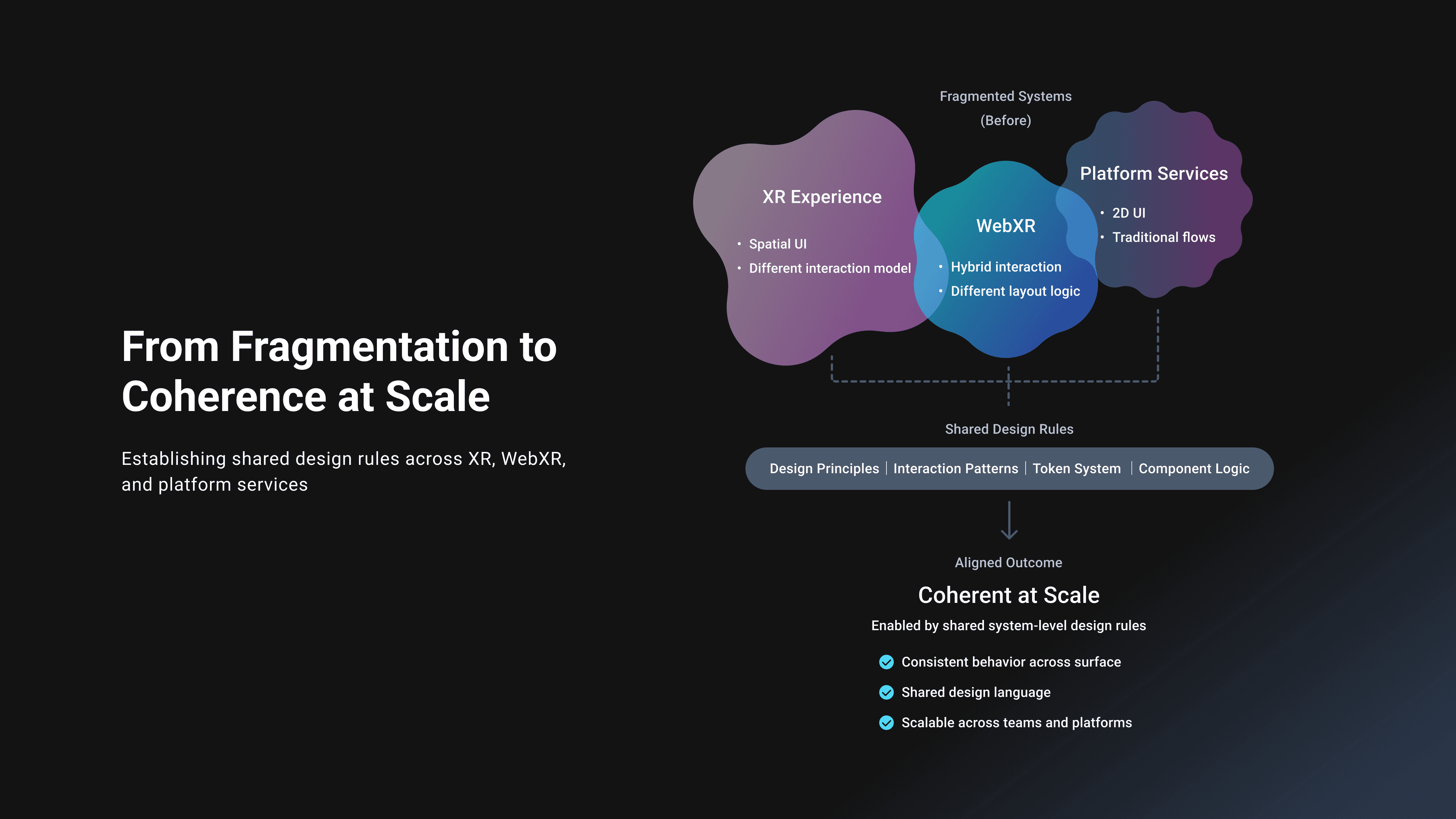 From Fragmentation to Coherence at Scale

Establishing shared design rules across XR, WebXR, and platform services

Fragmented Systems
(Before)

XR Experience
• Spatial UI
• Different interaction model

WebXR
• Hybrid interaction
• Different layout logic

Platform Services
• 2D UI
• Traditional flows

Shared Design Rules

Design Principles | Interaction Patterns | Token System | Component Logic

Aligned Outcome

Coherent at Scale

Enabled by shared system-level design rules

Consistent behavior across surface
Shared design language
Scalable across teams and platforms